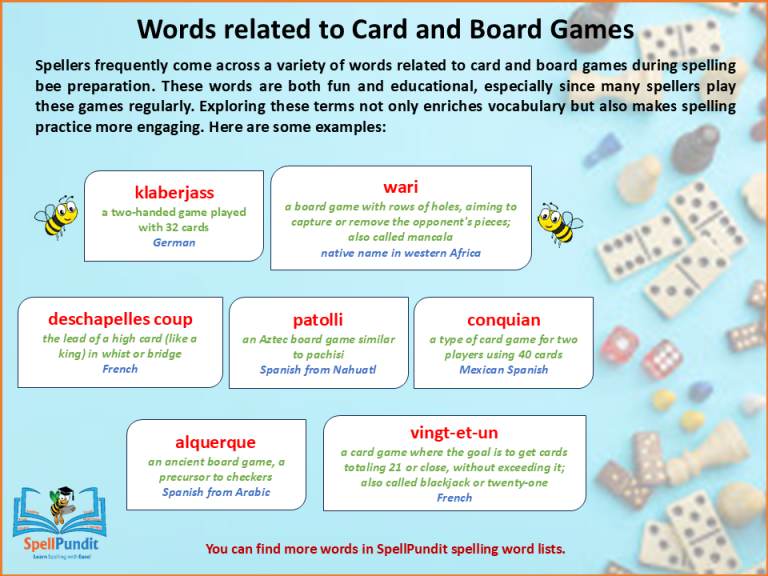 Words related to Card and Board Games

Spellers frequently come across a variety of words related to card and board games during spelling bee preparation. These words are both fun and educational, especially since many spellers play these games regularly. Exploring these terms not only enriches vocabulary but also makes spelling practice more engaging. Here are some examples:

klaberjass
a two-handed game played with 32 cards
German

wari
a board game with rows of holes, aiming to capture or remove the opponent's pieces; also called mancala
native name in western Africa

deschapelles coup
the lead of a high card (like a king) in whist or bridge
French

patolli
an Aztec board game similar to pachisi
Spanish from Nahuatl

conquian
a type of card game for two players using 40 cards
Mexican Spanish

alquerque
an ancient board game, a precursor to checkers
Spanish from Arabic

vingt-et-un
a card game where the goal is to get cards totaling 21 or close, without exceeding it; also called blackjack or twenty-one
French

SpellPundit
Learn Spelling with Ease!

You can find more words in SpellPundit spelling word lists.